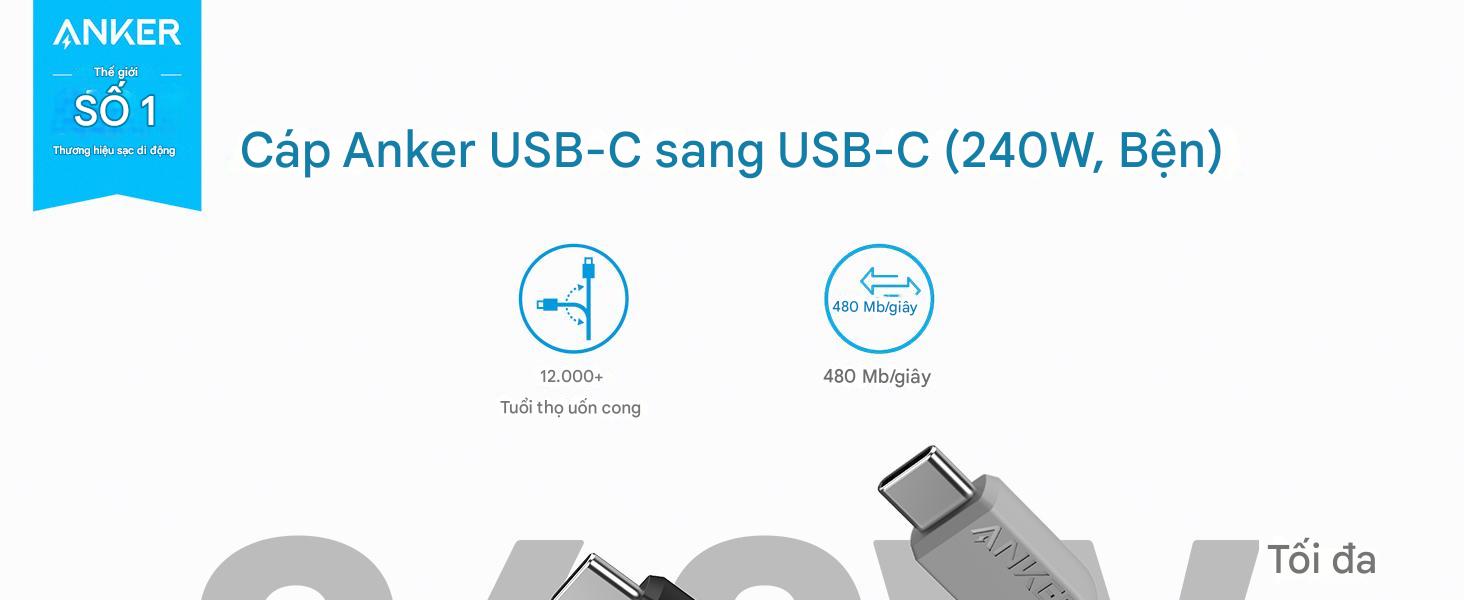 ANKER
Thế giới
SỐ 1
Thương hiệu sạc di động

Cáp Anker USB-C sang USB-C (240W, Bện)

12.000+
Tuổi thọ uốn cong

480 Mb/giây

480 Mb/giây

ANKER

Tối đa